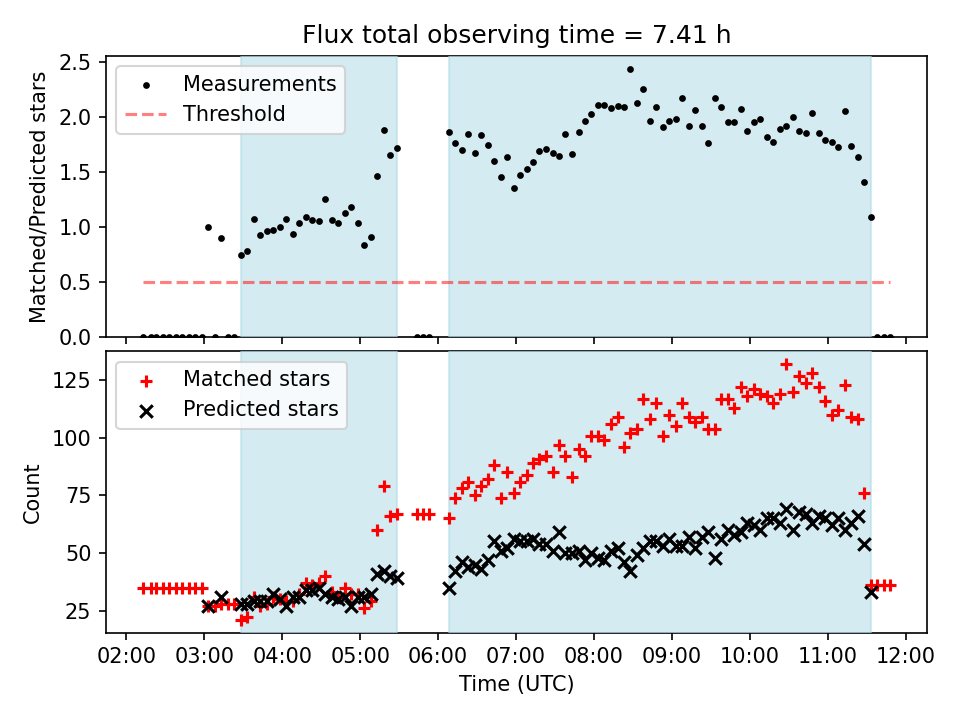 Flux total observing time = 7.41 h

Measurements
Threshold

Matched/Predicted stars

2.5
2.0
1.5
1.0
0.5
0.0

Matched stars
Predicted stars

Count

125
100
75
50
25

02:00 03:00 04:00 05:00 06:00 07:00 08:00 09:00 10:00 11:00 12:00

Time (UTC)